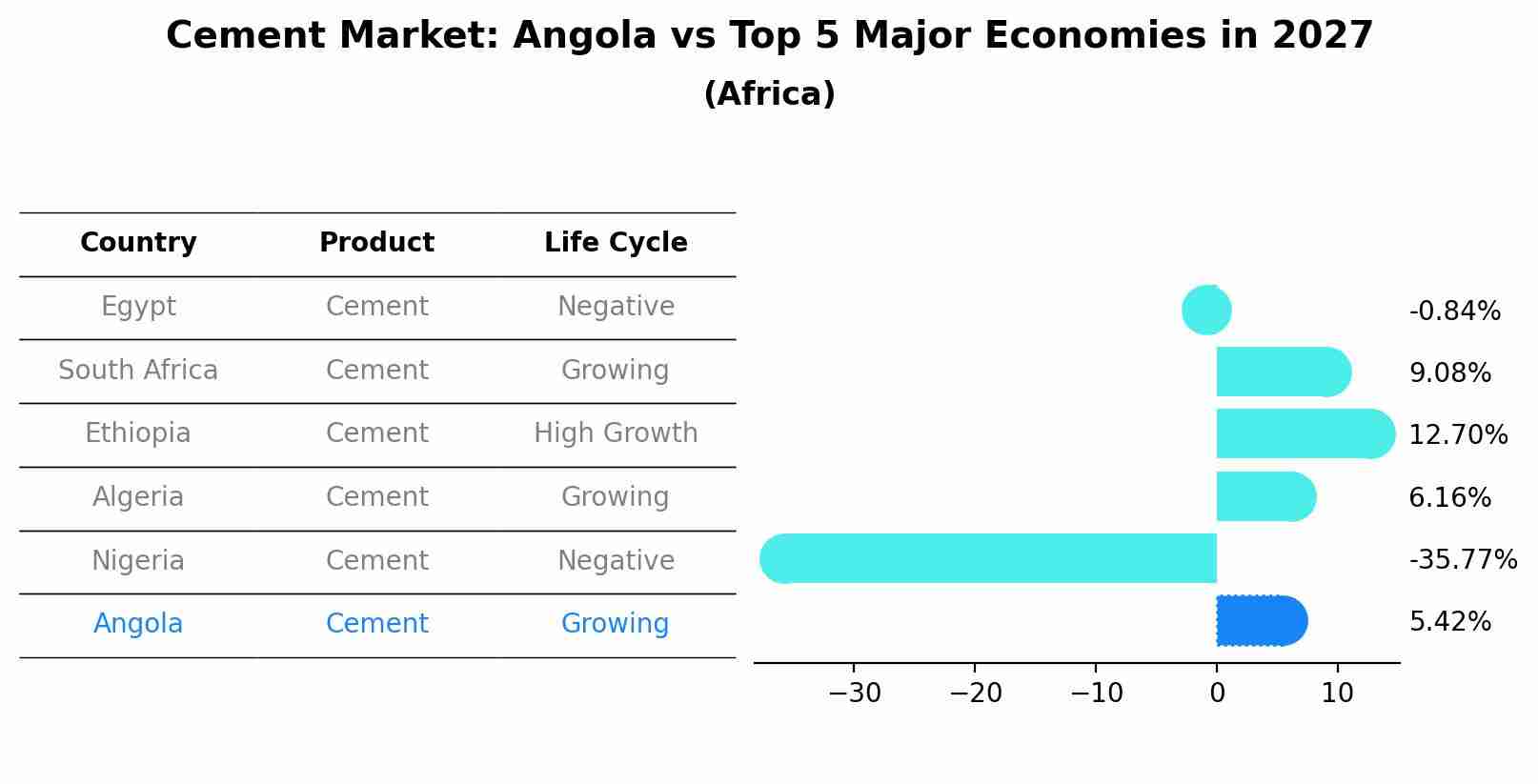 Cement Market: Angola vs Top 5 Major Economies in 2027
(Africa)

| Country | Product | Life Cycle |
|---|---|---|
| Egypt | Cement | Negative |
| South Africa | Cement | Growing |
| Ethiopia | Cement | High Growth |
| Algeria | Cement | Growing |
| Nigeria | Cement | Negative |
| Angola | Cement | Growing |

-0.84%
9.08%
12.70%
6.16%
-35.77%
5.42%

−30 −20 −10 0 10